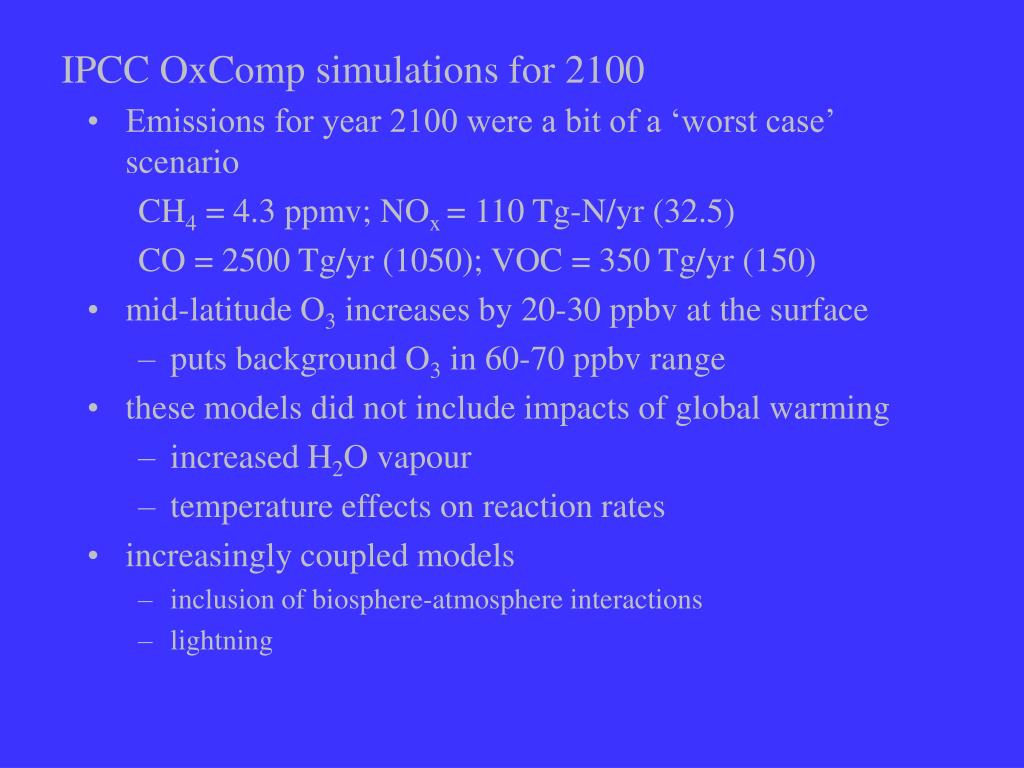 IPCC OxComp simulations for 2100

• Emissions for year 2100 were a bit of a ‘worst case’ scenario

$CH_4$ = 4.3 ppmv; $NO_x$ = 110 Tg-N/yr (32.5)

CO = 2500 Tg/yr (1050); VOC = 350 Tg/yr (150)

• mid-latitude $O_3$ increases by 20-30 ppbv at the surface

– puts background $O_3$ in 60-70 ppbv range

• these models did not include impacts of global warming

– increased $H_2O$ vapour

– temperature effects on reaction rates

• increasingly coupled models

– inclusion of biosphere-atmosphere interactions

– lightning